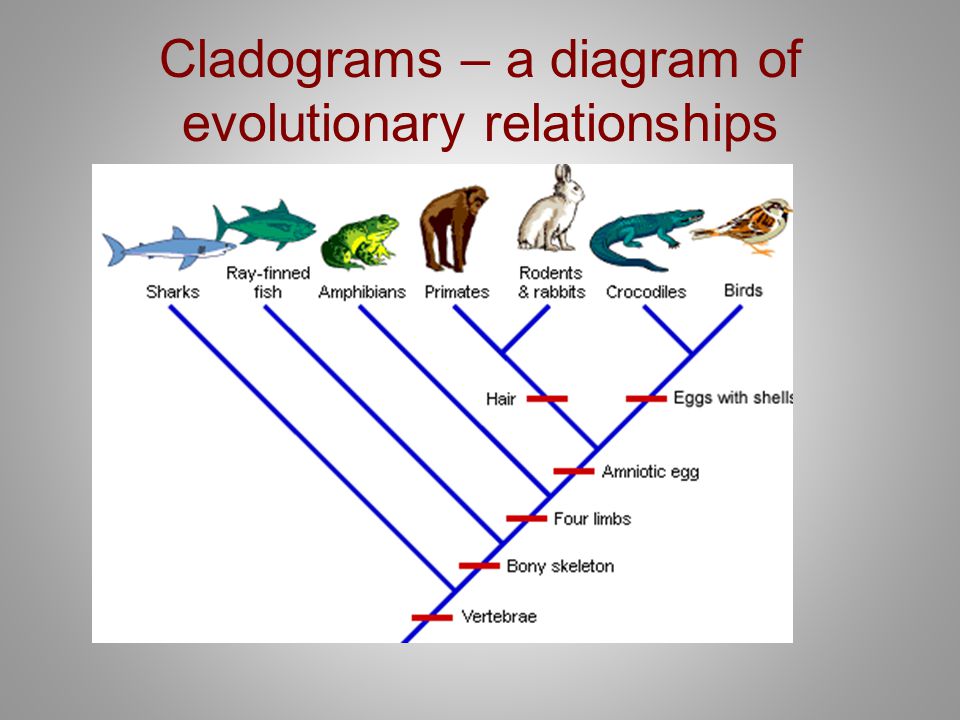 Cladograms – a diagram of evolutionary relationships

Sharks
Ray-finned fish
Amphibians
Primates
Rodents & rabbits
Crocodiles
Birds

Hair
Eggs with shells
Amniotic egg
Four limbs
Bony skeleton
Vertebrae